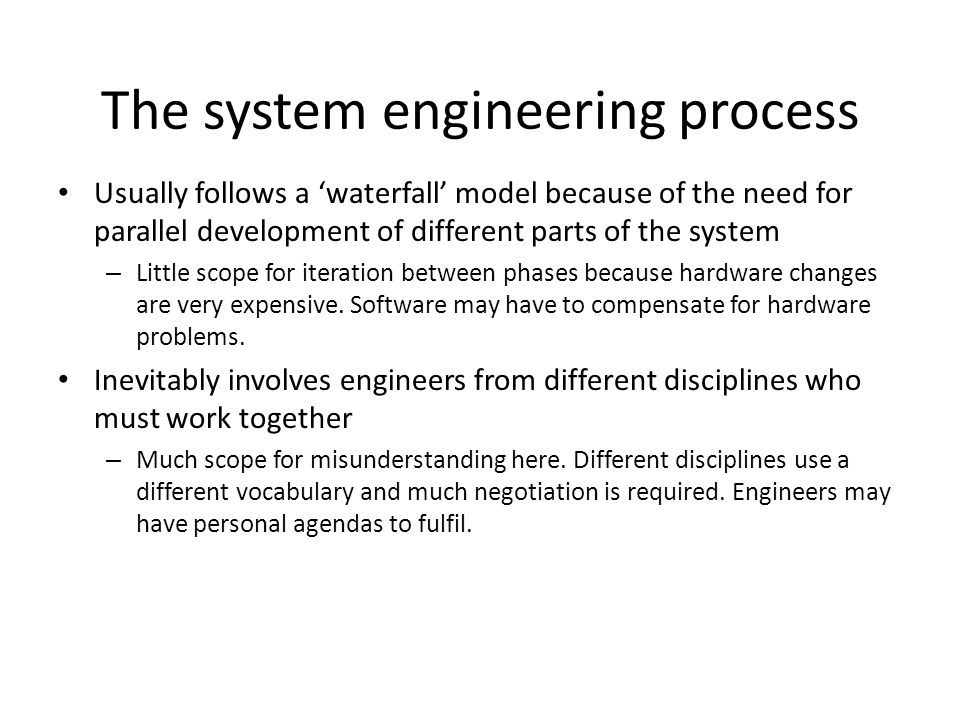 The system engineering process

• Usually follows a ‘waterfall’ model because of the need for parallel development of different parts of the system

– Little scope for iteration between phases because hardware changes are very expensive. Software may have to compensate for hardware problems.

• Inevitably involves engineers from different disciplines who must work together

– Much scope for misunderstanding here. Different disciplines use a different vocabulary and much negotiation is required. Engineers may have personal agendas to fulfil.